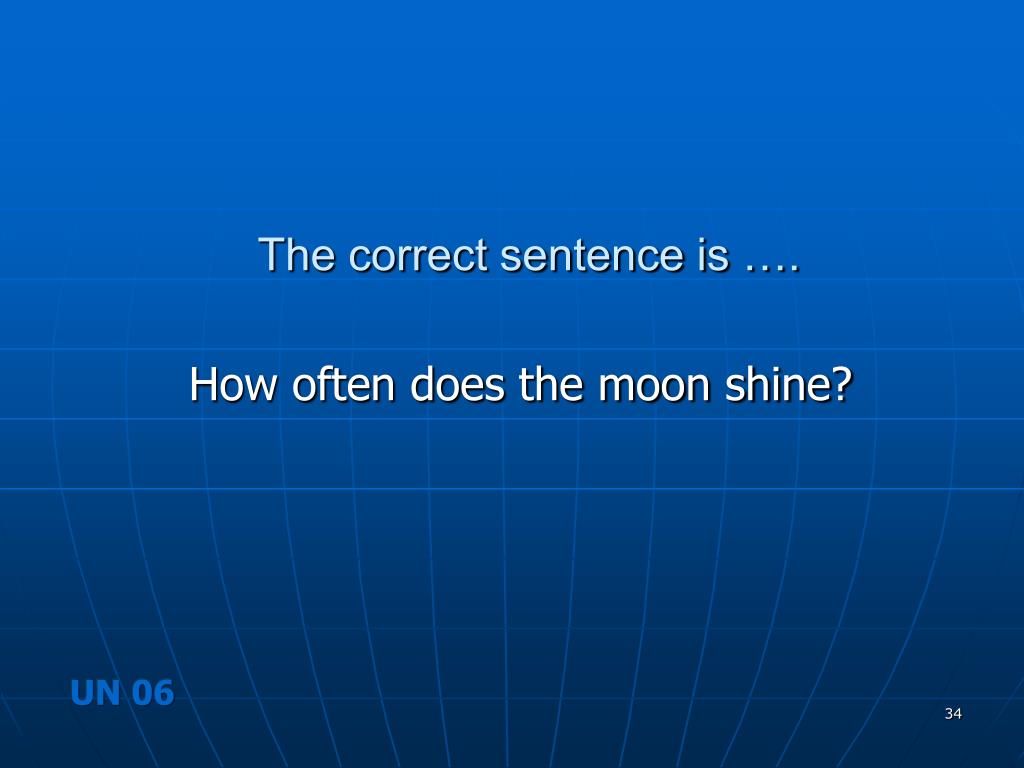 The correct sentence is ….

How often does the moon shine?

UN 06

34